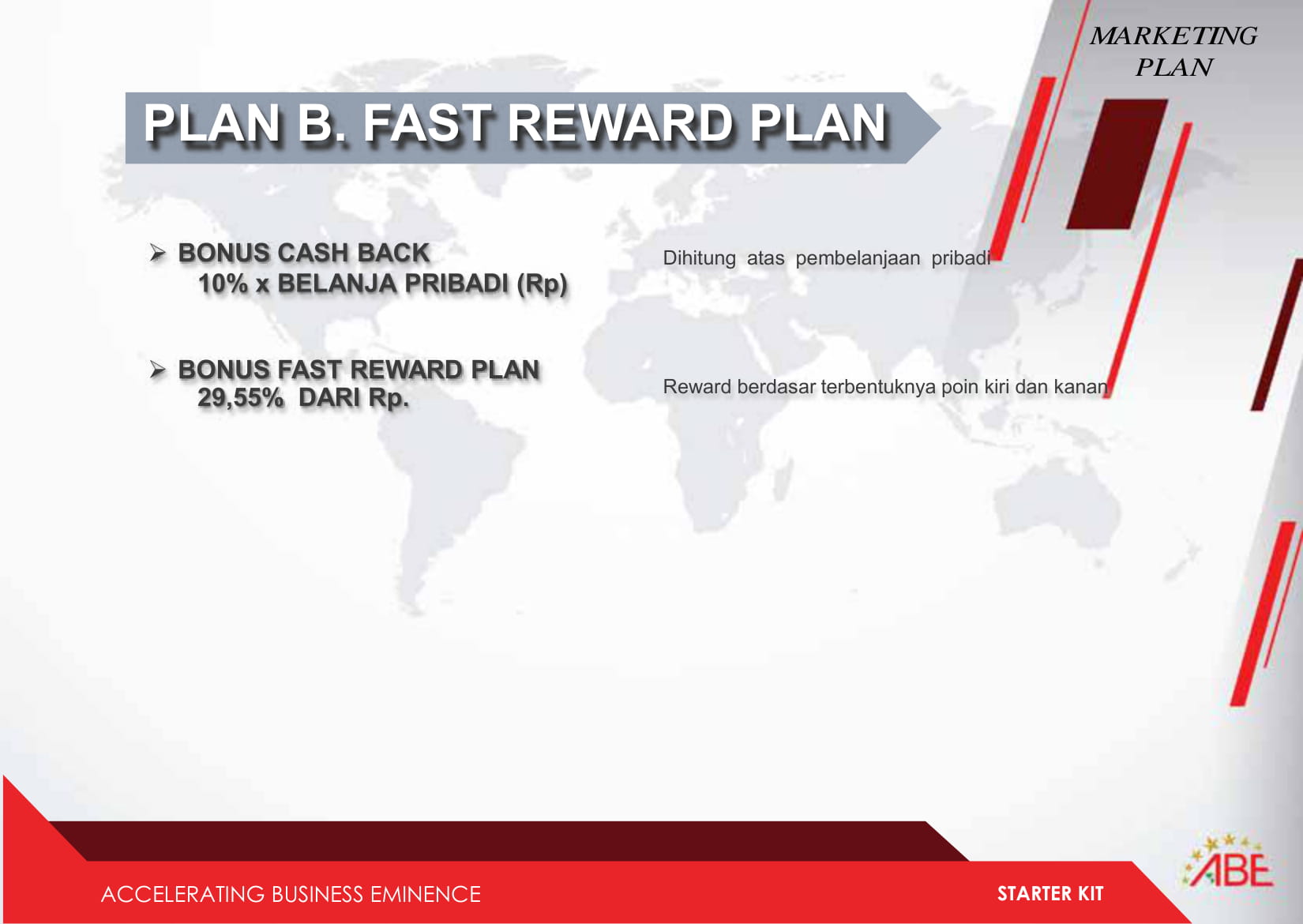 MARKETING PLAN

PLAN B. FAST REWARD PLAN

➢ BONUS CASH BACK
10% x BELANJA PRIBADI (Rp)

Dihitung atas pembelanjaan pribadi

➢ BONUS FAST REWARD PLAN
29,55% DARI Rp.

Reward berdasar terbentuknya poin kiri dan kanan

ACCELERATING BUSINESS EMINENCE

STARTER KIT

ABE